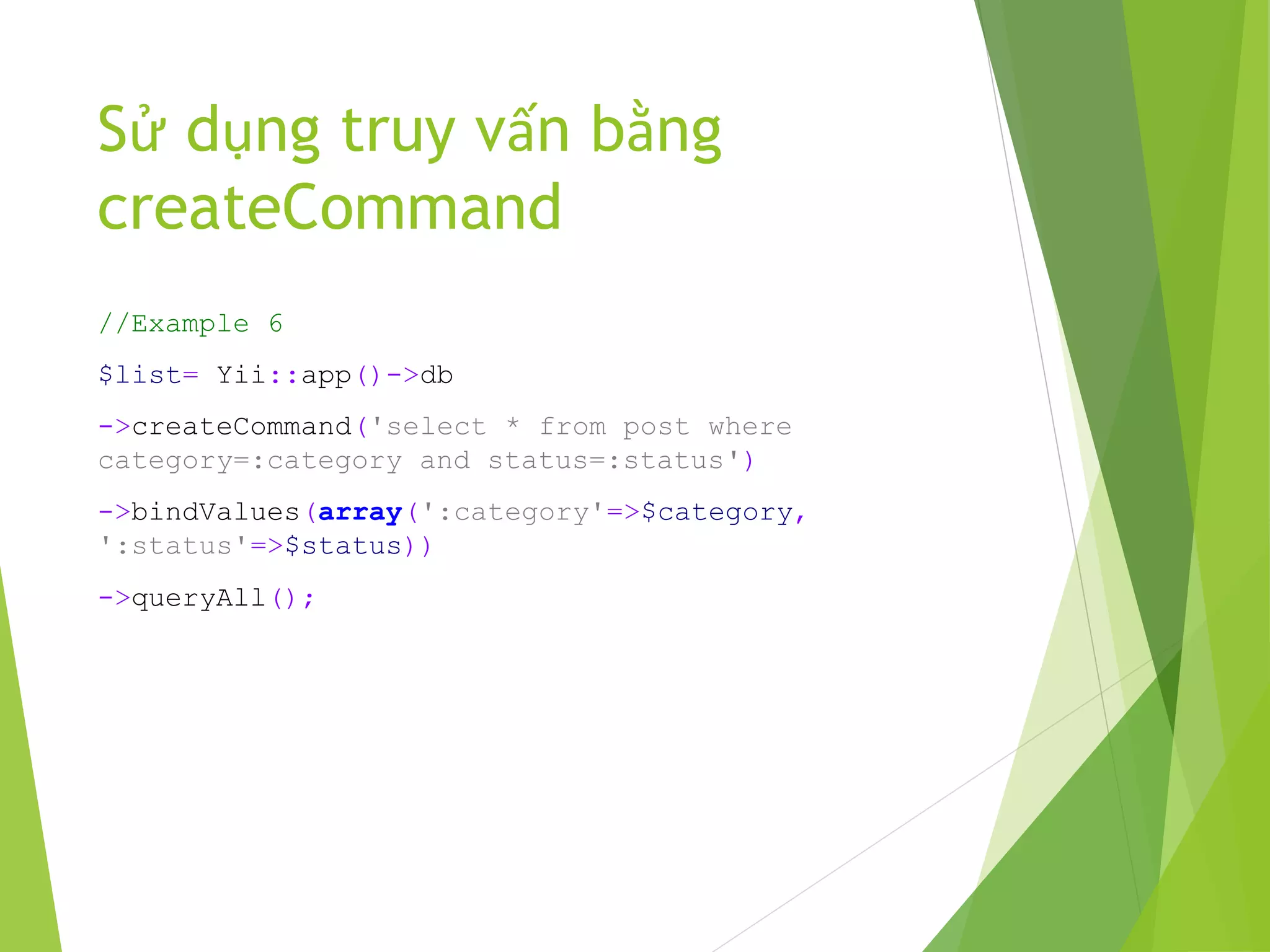 Sử dụng truy vấn bằng createCommand

//Example 6

$list= Yii::app()->db

->createCommand('select * from post where category=:category and status=:status')

->bindValues(array(':category'=>$category, ':status'=>$status))

->queryAll();